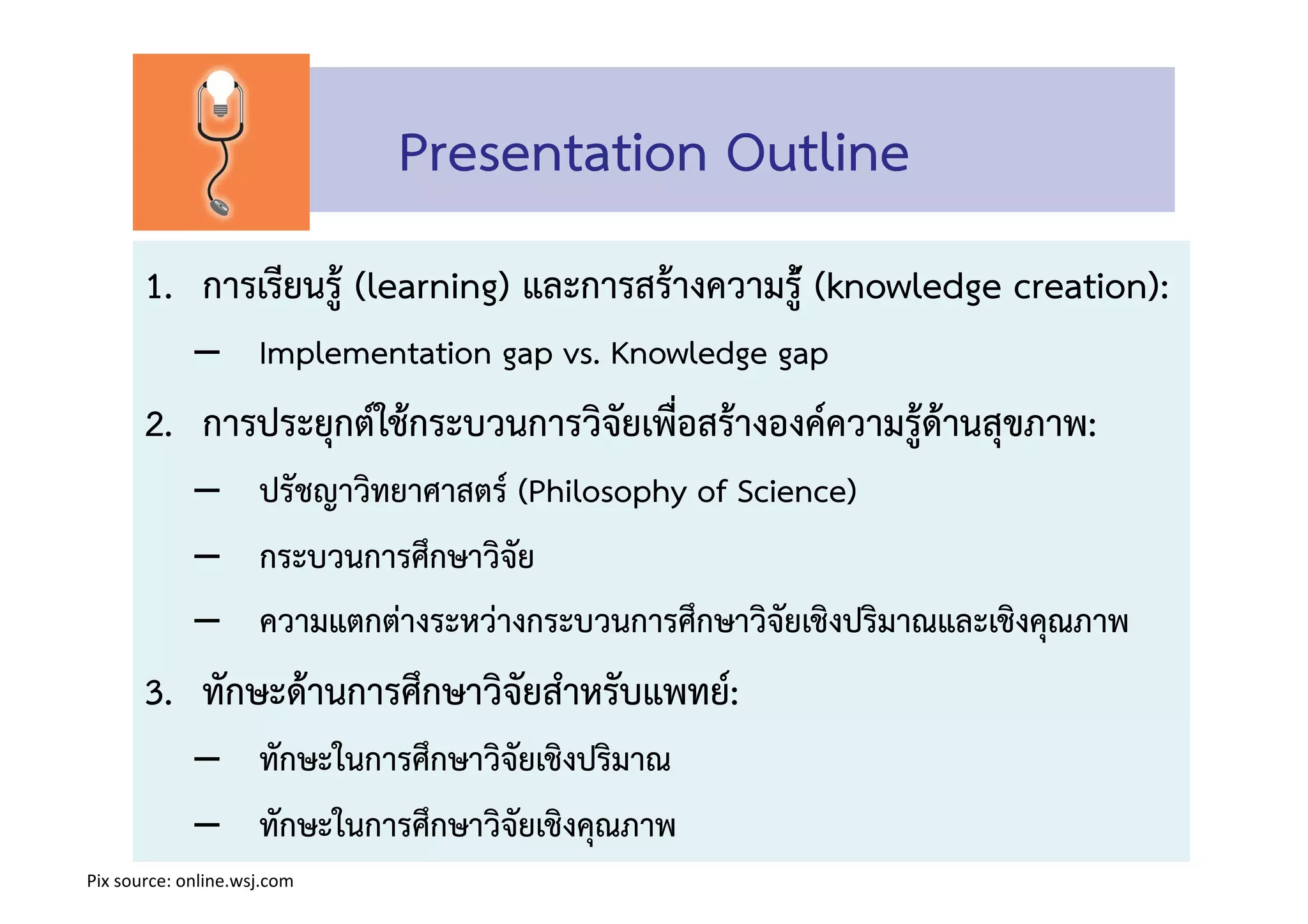 Presentation Outline

1. การเรียนรู้ (learning) และการสร้างความรู้ (knowledge creation):

– Implementation gap vs. Knowledge gap

2. การประยุกต์ใช้กระบวนการวิจัยเพื่อสร้างองค์ความรู้ด้านสุขภาพ:

– ปรัชญาวิทยาศาสตร์ (Philosophy of Science)

– กระบวนการศึกษาวิจัย

– ความแตกต่างระหว่างกระบวนการศึกษาวิจัยเชิงปริมาณและเชิงคุณภาพ

3. ทักษะด้านการศึกษาวิจัยสำหรับแพทย์:

– ทักษะในการศึกษาวิจัยเชิงปริมาณ

– ทักษะในการศึกษาวิจัยเชิงคุณภาพ

Pix source: online.wsj.com